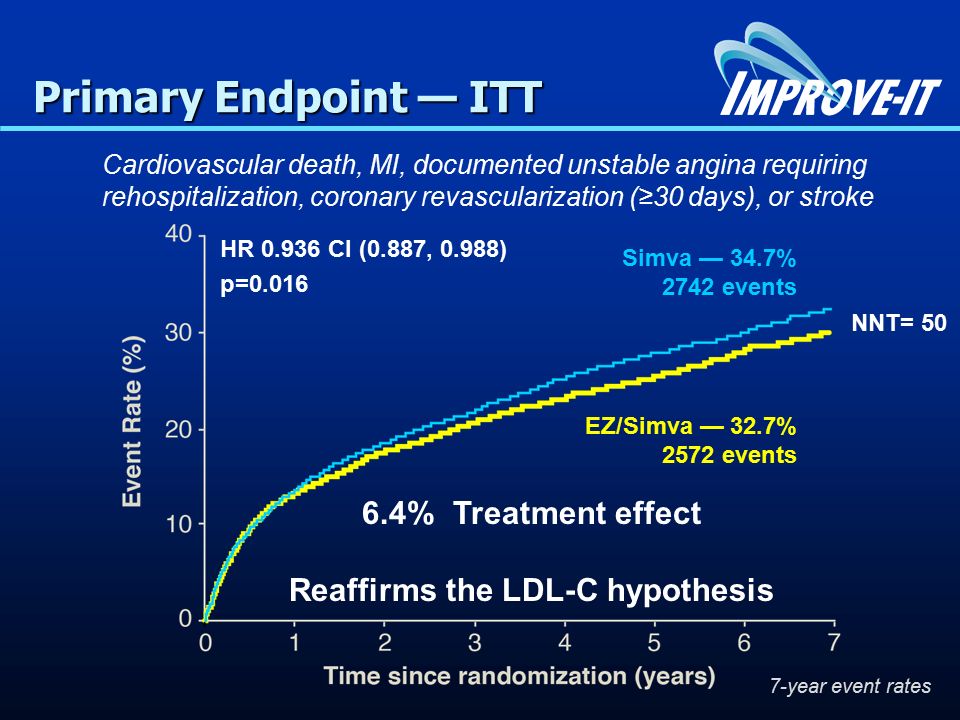 Primary Endpoint — ITT

IMPROVE-IT

Cardiovascular death, MI, documented unstable angina requiring rehospitalization, coronary revascularization (≥30 days), or stroke

HR 0.936 CI (0.887, 0.988)
p=0.016

Simva — 34.7%
2742 events

NNT= 50

EZ/Simva — 32.7%
2572 events

6.4% Treatment effect

Reaffirms the LDL-C hypothesis

Event Rate (%)

40
30
20
10
0

0 1 2 3 4 5 6 7

Time since randomization (years)

7-year event rates